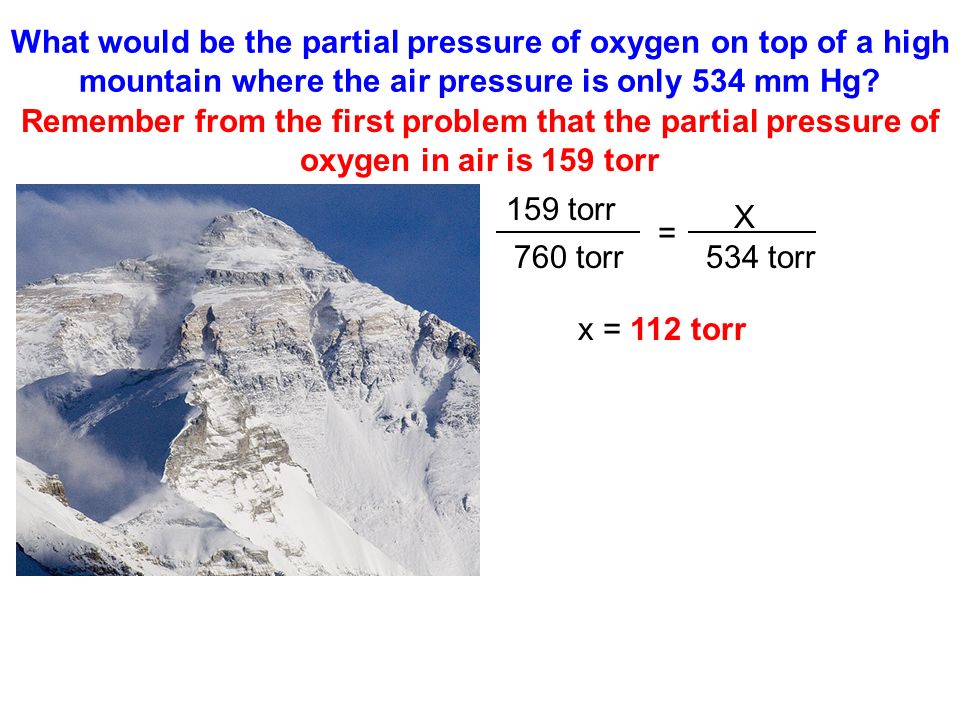 What would be the partial pressure of oxygen on top of a high mountain where the air pressure is only 534 mm Hg?

Remember from the first problem that the partial pressure of oxygen in air is 159 torr

$\frac{159 \text{ torr}}{760 \text{ torr}} = \frac{X}{534 \text{ torr}}$

x = 112 torr